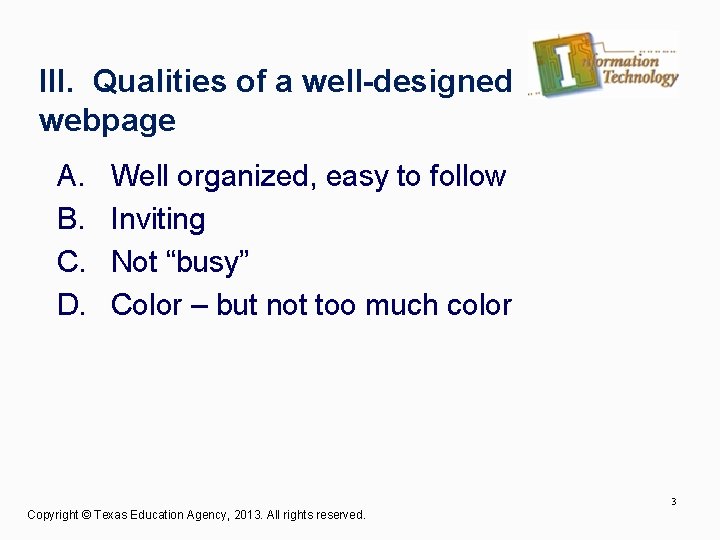 III. Qualities of a well-designed webpage

Information Technology

A. Well organized, easy to follow
B. Inviting
C. Not “busy”
D. Color – but not too much color

3

Copyright © Texas Education Agency, 2013. All rights reserved.